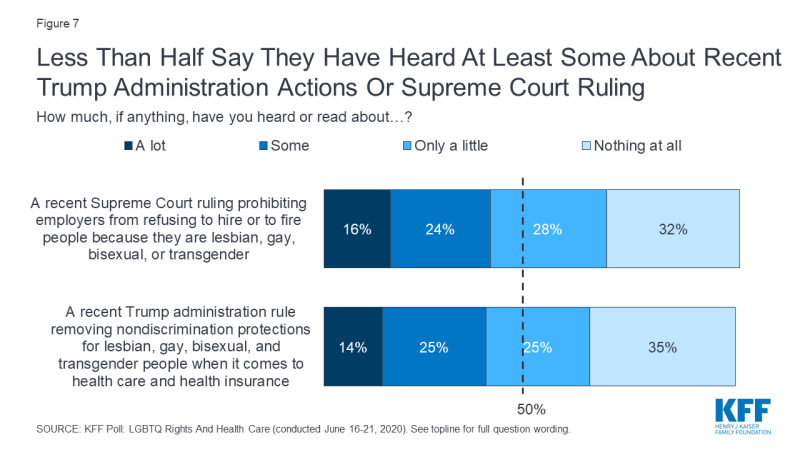 Figure 7

Less Than Half Say They Have Heard At Least Some About Recent Trump Administration Actions Or Supreme Court Ruling

How much, if anything, have you heard or read about…?

A lot Some Only a little Nothing at all

A recent Supreme Court ruling prohibiting employers from refusing to hire or to fire people because they are lesbian, gay, bisexual, or transgender

16% 24% 28% 32%

A recent Trump administration rule removing nondiscrimination protections for lesbian, gay, bisexual, and transgender people when it comes to health care and health insurance

14% 25% 25% 35%

50%

SOURCE: KFF Poll: LGBTQ Rights And Health Care (conducted June 16-21, 2020). See topline for full question wording.

KFF
HENRY J KAISER FAMILY FOUNDATION